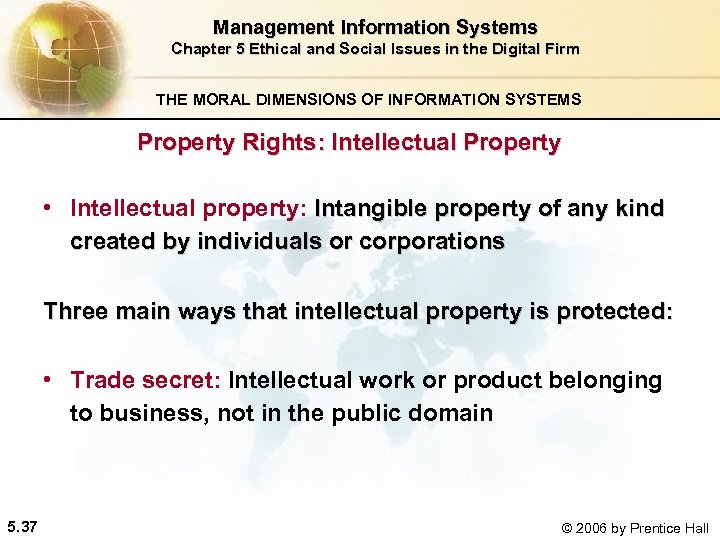 Management Information Systems
Chapter 5 Ethical and Social Issues in the Digital Firm

THE MORAL DIMENSIONS OF INFORMATION SYSTEMS

Property Rights: Intellectual Property

• Intellectual property: Intangible property of any kind created by individuals or corporations

Three main ways that intellectual property is protected:

• Trade secret: Intellectual work or product belonging to business, not in the public domain

5.37

© 2006 by Prentice Hall